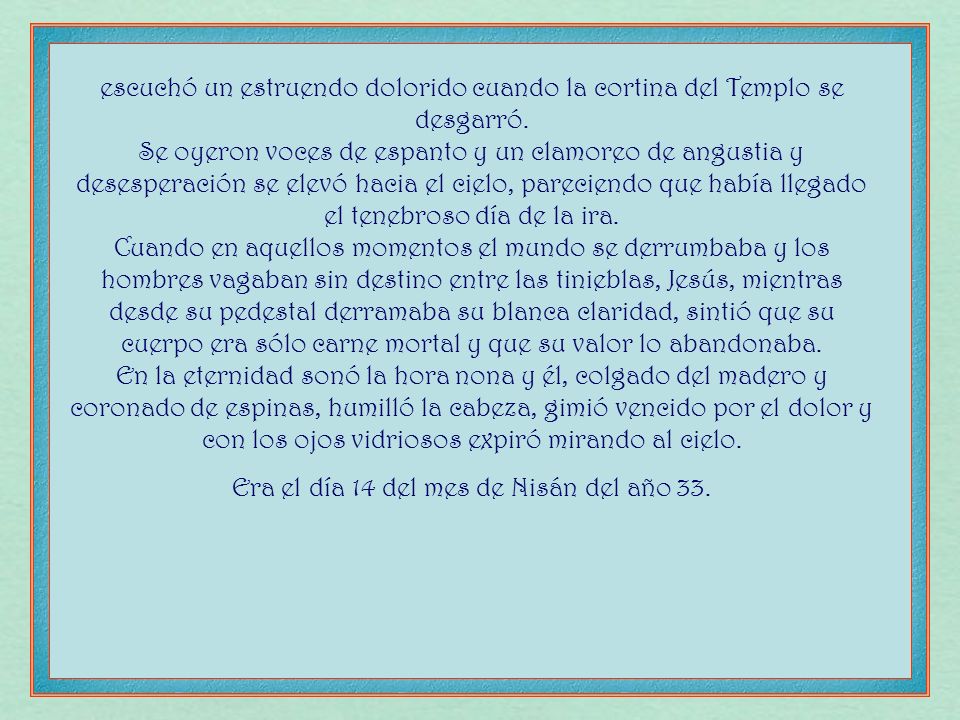 escuchó un estruendo dolorido cuando la cortina del Templo se desgarró.
Se oyeron voces de espanto y un clamoreo de angustia y desesperación se elevó hacia el cielo, pareciendo que había llegado el tenebroso día de la ira.
Cuando en aquellos momentos el mundo se derrumbaba y los hombres vagaban sin destino entre las tinieblas, Jesús, mientras desde su pedestal derramaba su blanca claridad, sintió que su cuerpo era sólo carne mortal y que su valor lo abandonaba.
En la eternidad sonó la hora nona y él, colgado del madero y coronado de espinas, humilló la cabeza, gimió vencido por el dolor y con los ojos vidriosos expiró mirando al cielo.

Era el día 14 del mes de Nisán del año 33.